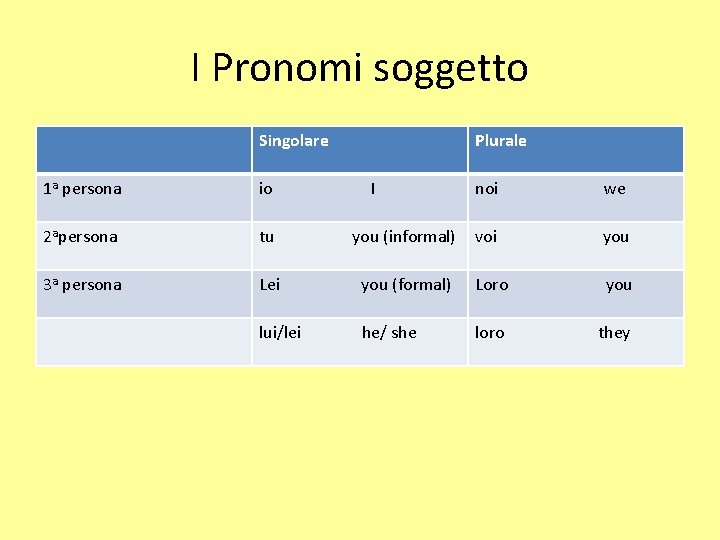 I Pronomi soggetto

| | Singolare | Plurale |
|---|---|---|
| 1ª persona | io I | noi we |
| 2ªpersona | tu you (informal) | voi you |
| 3ª persona | Lei you (formal) | Loro you |
| | lui/lei he/ she | loro they |